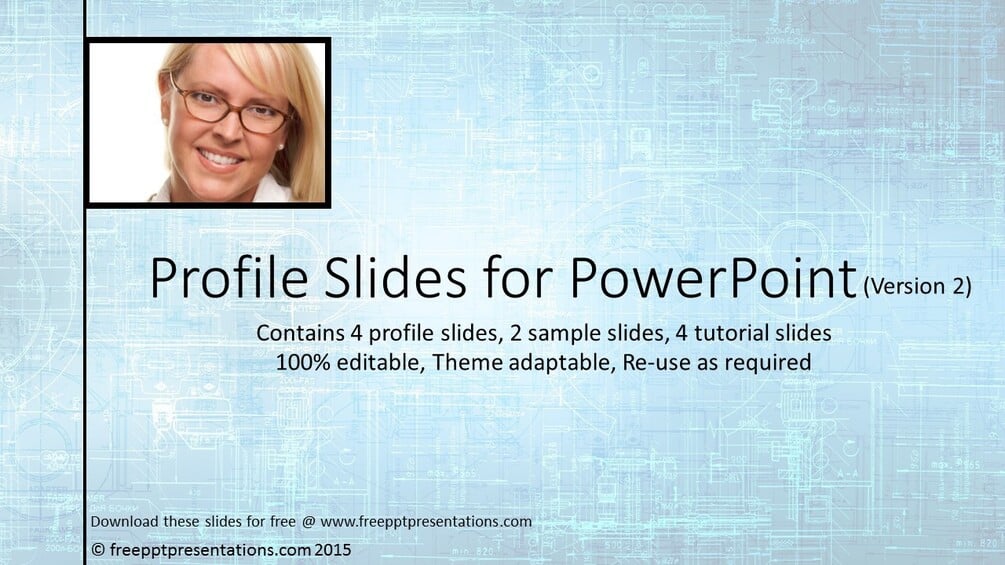 Profile Slides for PowerPoint (Version 2)

Contains 4 profile slides, 2 sample slides, 4 tutorial slides
100% editable, Theme adaptable, Re-use as required

Download these slides for free @ www.freepptpresentations.com
© freepptpresentations.com 2015